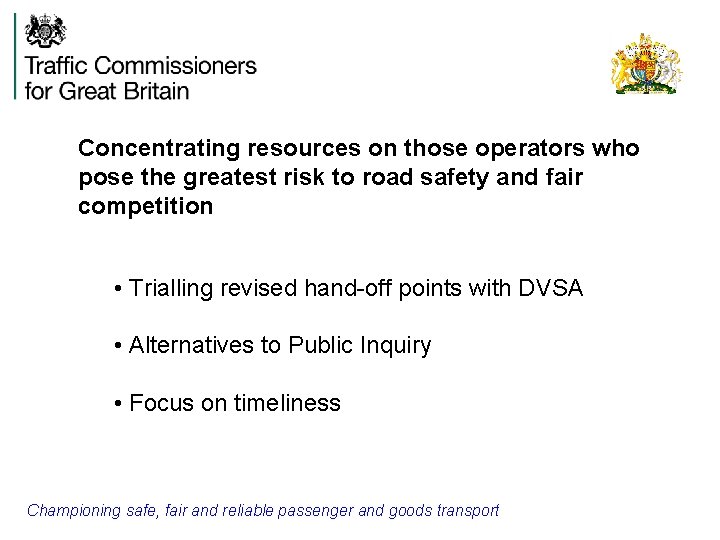 Traffic Commissioners for Great Britain

Concentrating resources on those operators who pose the greatest risk to road safety and fair competition

• Trialling revised hand-off points with DVSA

• Alternatives to Public Inquiry

• Focus on timeliness

Championing safe, fair and reliable passenger and goods transport